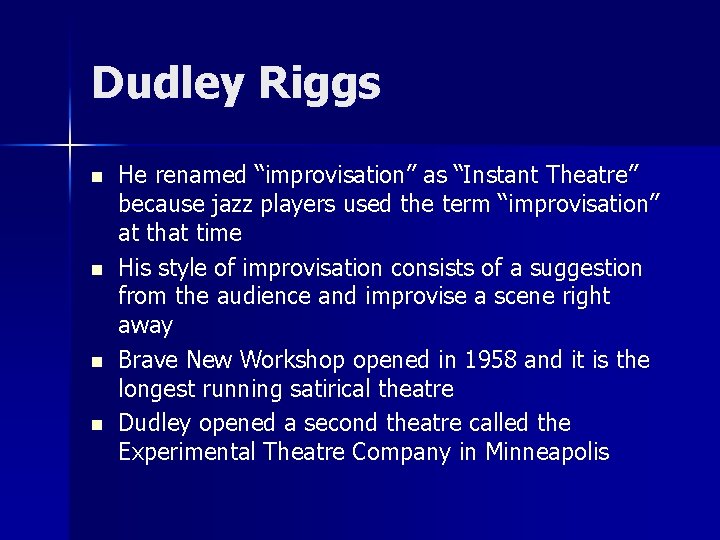 Dudley Riggs

- He renamed “improvisation” as “Instant Theatre” because jazz players used the term “improvisation” at that time
- His style of improvisation consists of a suggestion from the audience and improvise a scene right away
- Brave New Workshop opened in 1958 and it is the longest running satirical theatre
- Dudley opened a second theatre called the Experimental Theatre Company in Minneapolis